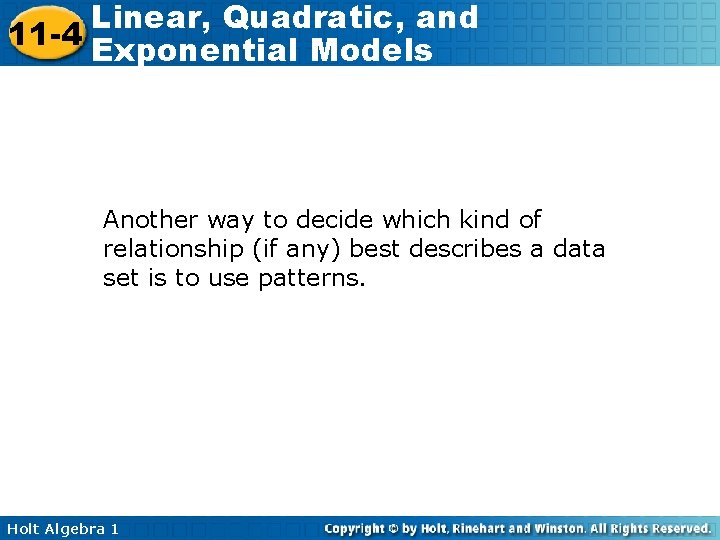 11-4 Linear, Quadratic, and Exponential Models

Another way to decide which kind of relationship (if any) best describes a data set is to use patterns.

Holt Algebra 1

Copyright © by Holt, Rinehart and Winston. All Rights Reserved.